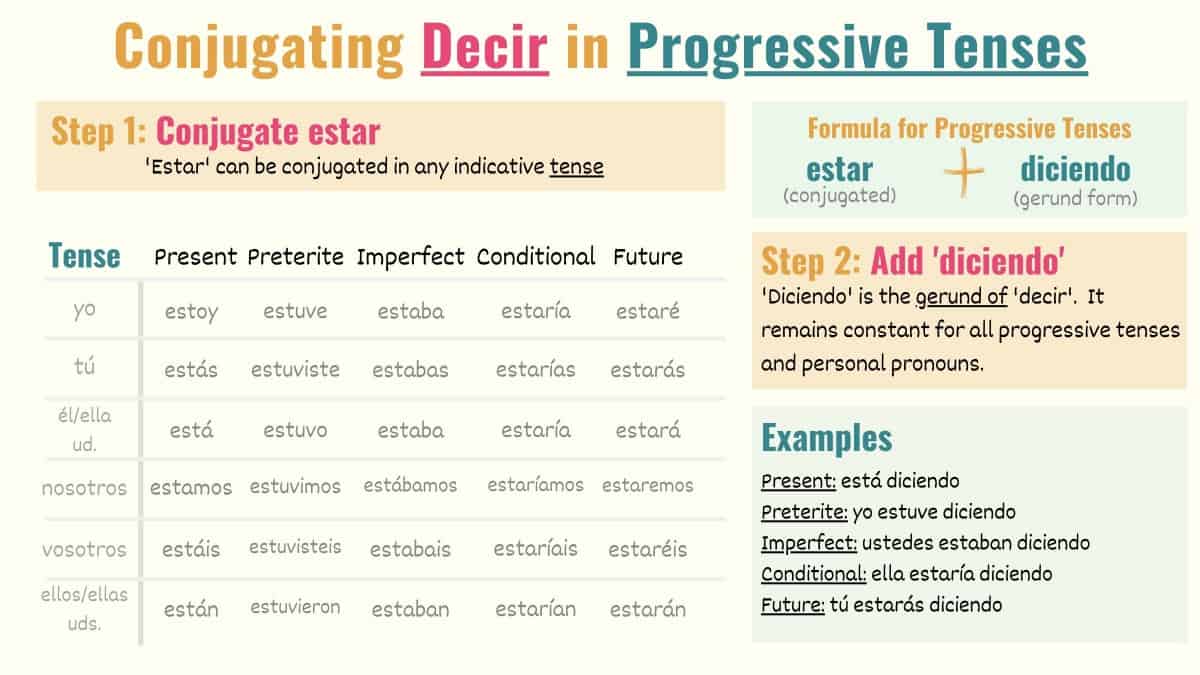 Conjugating Decir in Progressive Tenses

Step 1: Conjugate estar
'Estar' can be conjugated in any indicative tense

| Tense | Present | Preterite | Imperfect | Conditional | Future |
|---|---|---|---|---|---|
| yo | estoy | estuve | estaba | estaría | estaré |
| tú | estás | estuviste | estabas | estarías | estarás |
| él/ella ud. | está | estuvo | estaba | estaría | estará |
| nosotros | estamos | estuvimos | estábamos | estaríamos | estaremos |
| vosotros | estáis | estuvisteis | estabais | estaríais | estaréis |
| ellos/ellas uds. | están | estuvieron | estaban | estarían | estarán |

Formula for Progressive Tenses
estar (conjugated) + diciendo (gerund form)

Step 2: Add 'diciendo'
'Diciendo' is the gerund of 'decir'. It remains constant for all progressive tenses and personal pronouns.

Examples
Present: está diciendo
Preterite: yo estuve diciendo
Imperfect: ustedes estaban diciendo
Conditional: ella estaría diciendo
Future: tú estarás diciendo